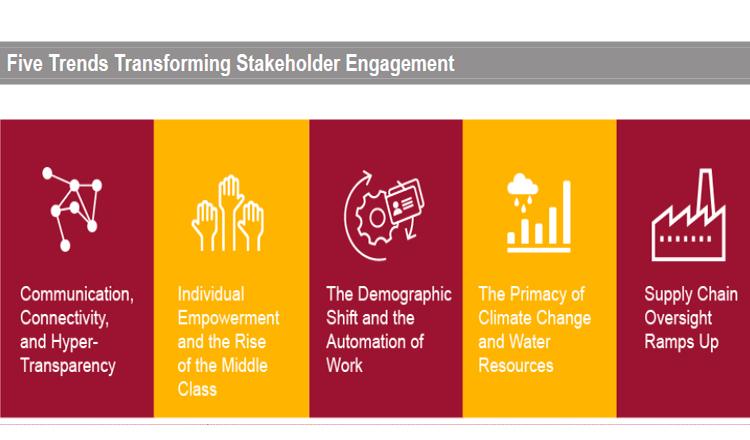 Five Trends Transforming Stakeholder Engagement

Communication, Connectivity, and Hyper-Transparency

Individual Empowerment and the Rise of the Middle Class

The Demographic Shift and the Automation of Work

The Primacy of Climate Change and Water Resources

Supply Chain Oversight Ramps Up